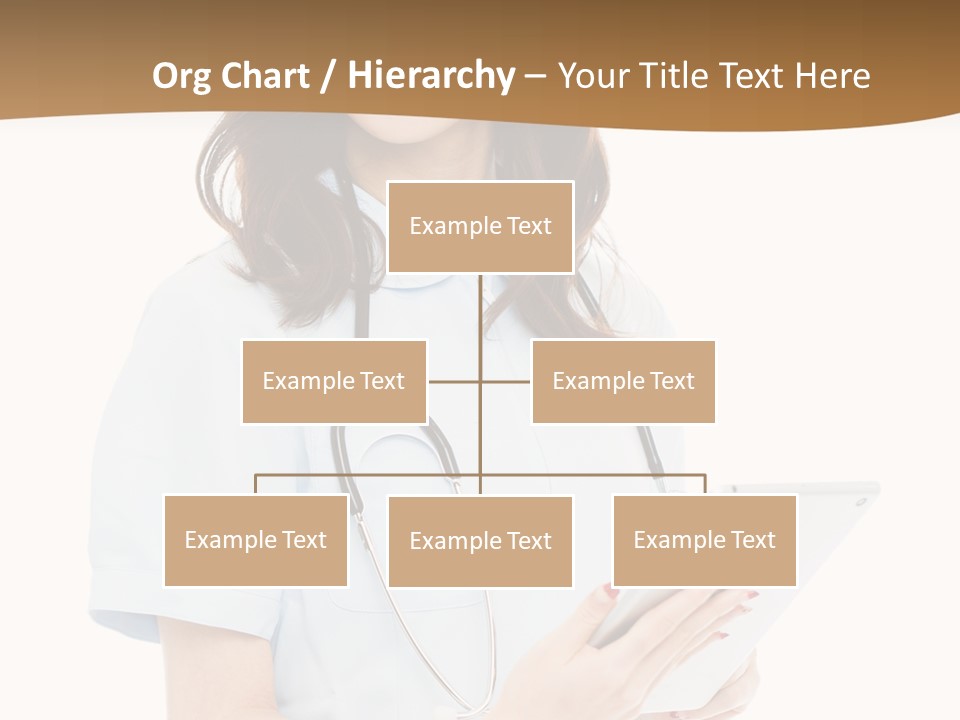 Org Chart / Hierarchy – Your Title Text Here

Example Text

Example Text

Example Text

Example Text

Example Text

Example Text